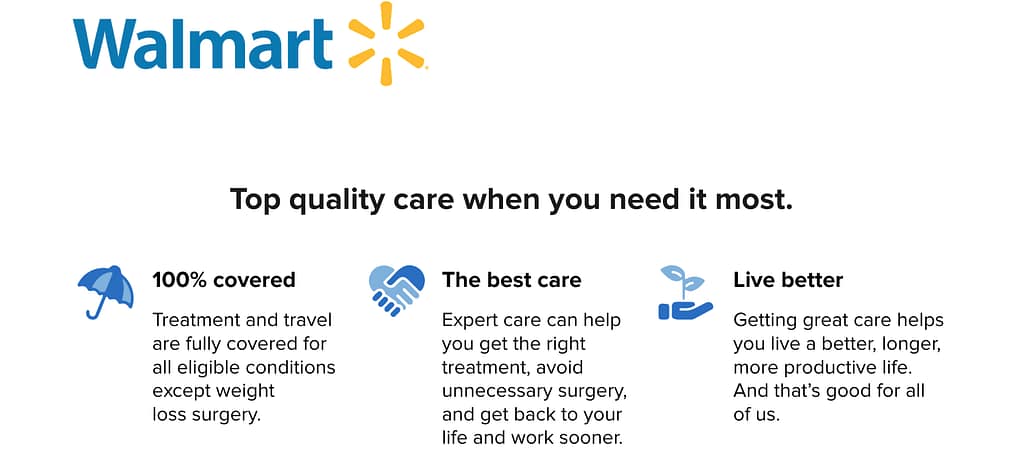 Walmart

Top quality care when you need it most.

100% covered

Treatment and travel are fully covered for all eligible conditions except weight loss surgery.

The best care

Expert care can help you get the right treatment, avoid unnecessary surgery, and get back to your life and work sooner.

Live better

Getting great care helps you live a better, longer, more productive life. And that's good for all of us.